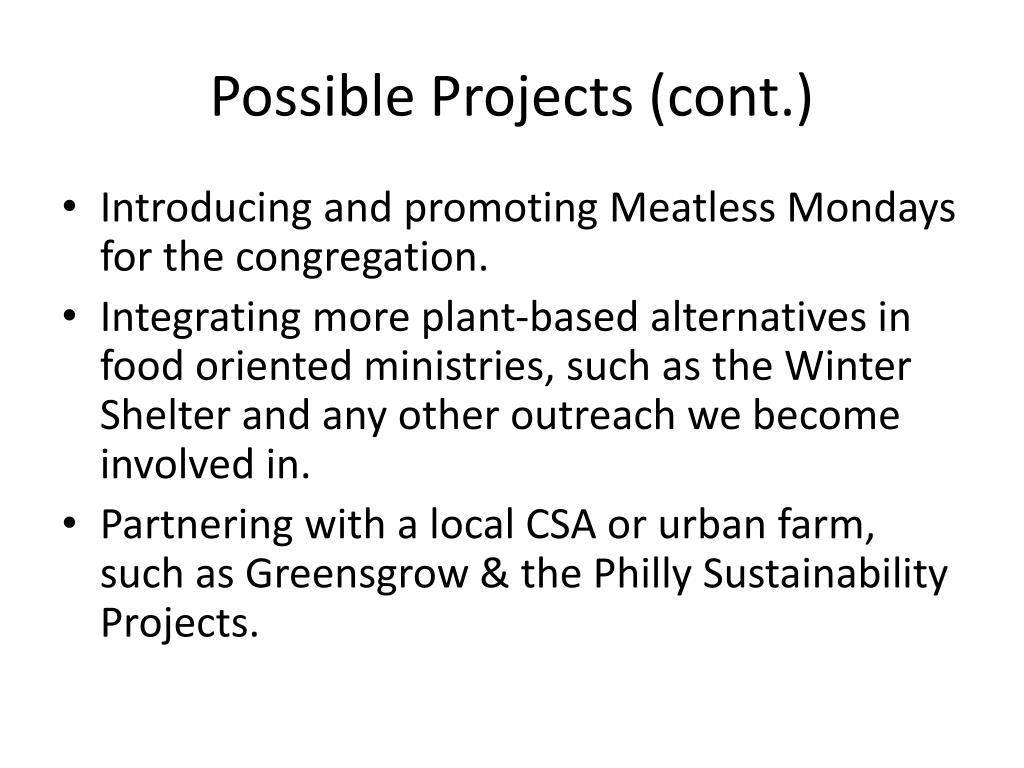 Possible Projects (cont.)

• Introducing and promoting Meatless Mondays for the congregation.
• Integrating more plant-based alternatives in food oriented ministries, such as the Winter Shelter and any other outreach we become involved in.
• Partnering with a local CSA or urban farm, such as Greensgrow & the Philly Sustainability Projects.